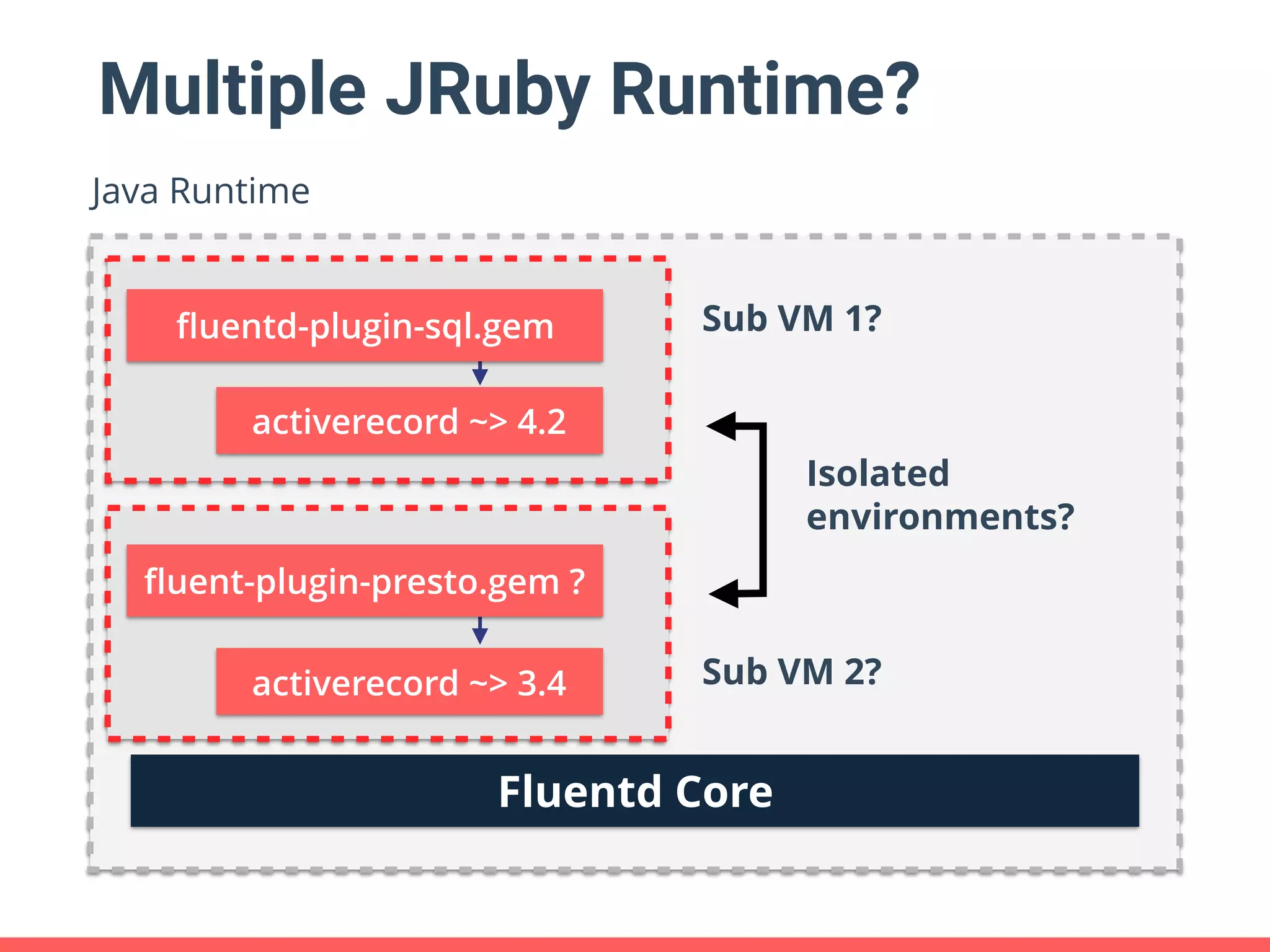 Multiple JRuby Runtime?

Java Runtime

fluentd-plugin-sql.gem

activerecord ~> 4.2

Sub VM 1?

Isolated environments?

fluent-plugin-presto.gem ?

activerecord ~> 3.4

Sub VM 2?

Fluentd Core